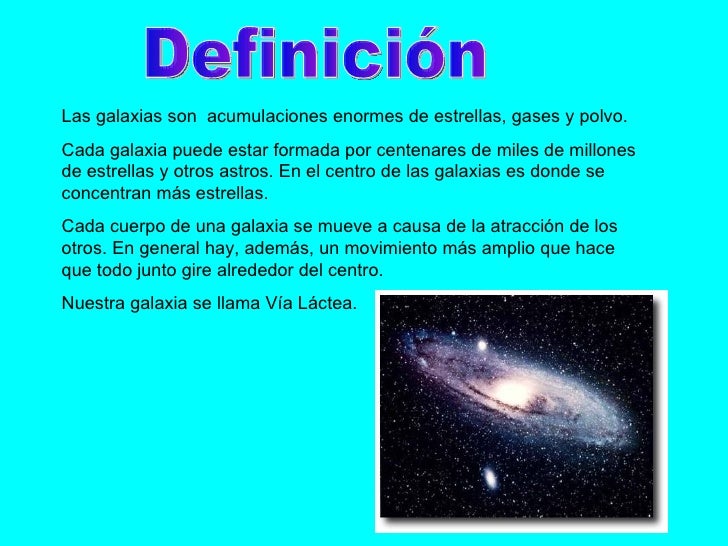 Definición

Las galaxias son  acumulaciones enormes de estrellas, gases y polvo.

Cada galaxia puede estar formada por centenares de miles de millones de estrellas y otros astros. En el centro de las galaxias es donde se concentran más estrellas.

Cada cuerpo de una galaxia se mueve a causa de la atracción de los otros. En general hay, además, un movimiento más amplio que hace que todo junto gire alrededor del centro.

Nuestra galaxia se llama Vía Láctea.